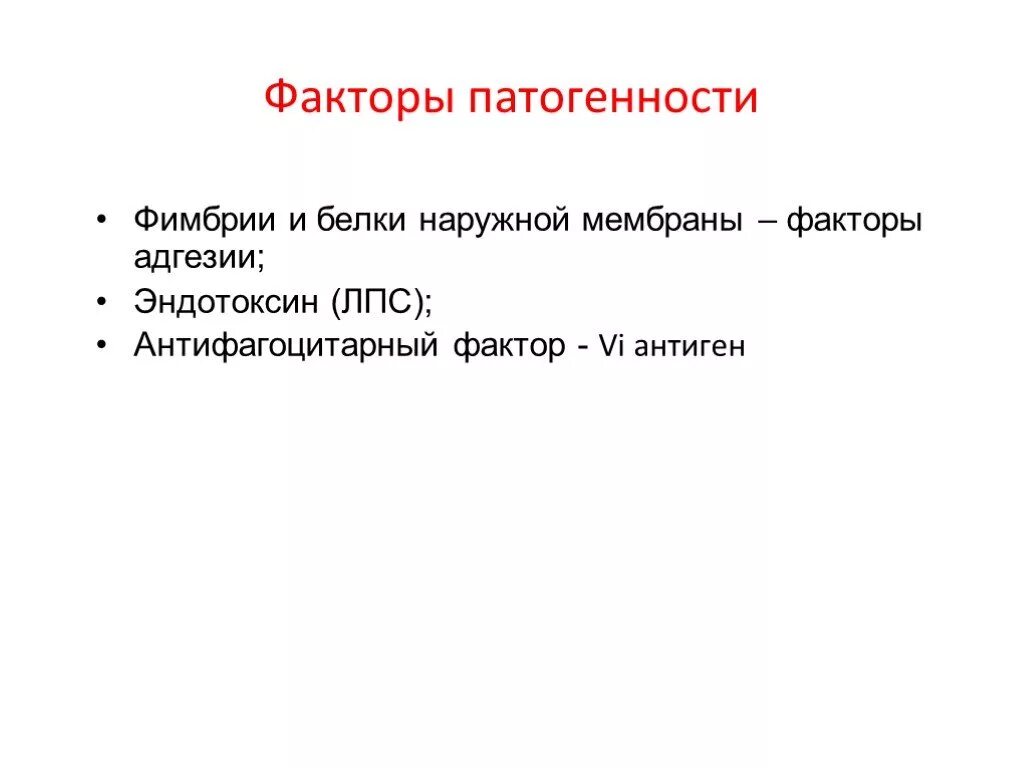 Факторы патогенности

• Фимбрии и белки наружной мембраны – факторы адгезии;
• Эндотоксин (ЛПС);
• Антифагоцитарный фактор - Vi антиген